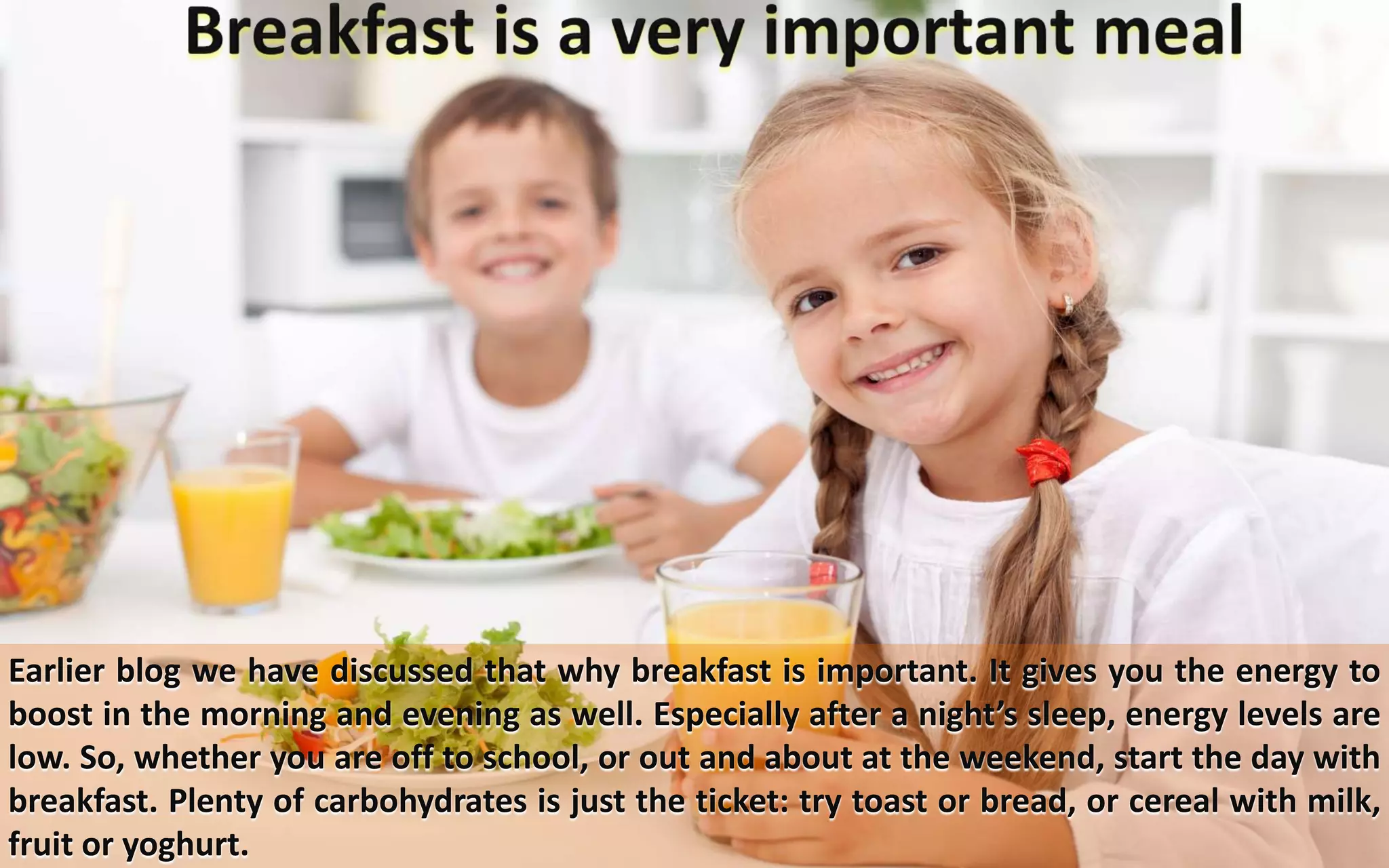 Breakfast is a very important meal

Earlier blog we have discussed that why breakfast is important. It gives you the energy to boost in the morning and evening as well. Especially after a night's sleep, energy levels are low. So, whether you are off to school, or out and about at the weekend, start the day with breakfast. Plenty of carbohydrates is just the ticket: try toast or bread, or cereal with milk, fruit or yoghurt.